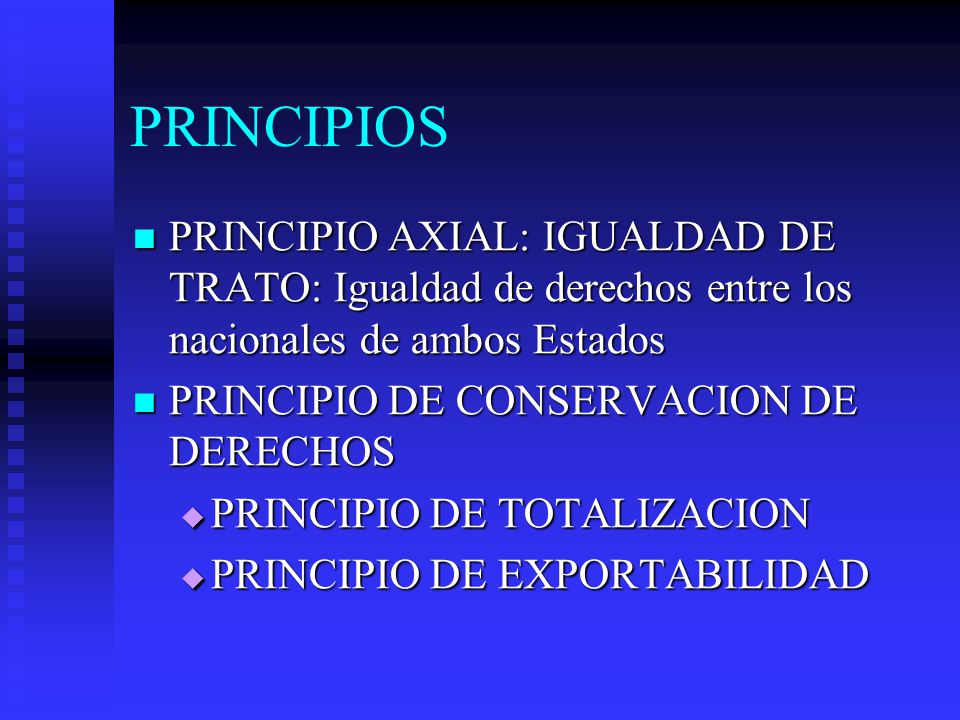 PRINCIPIOS

PRINCIPIO AXIAL: IGUALDAD DE TRATO: Igualdad de derechos entre los nacionales de ambos Estados

PRINCIPIO DE CONSERVACION DE DERECHOS

PRINCIPIO DE TOTALIZACION

PRINCIPIO DE EXPORTABILIDAD